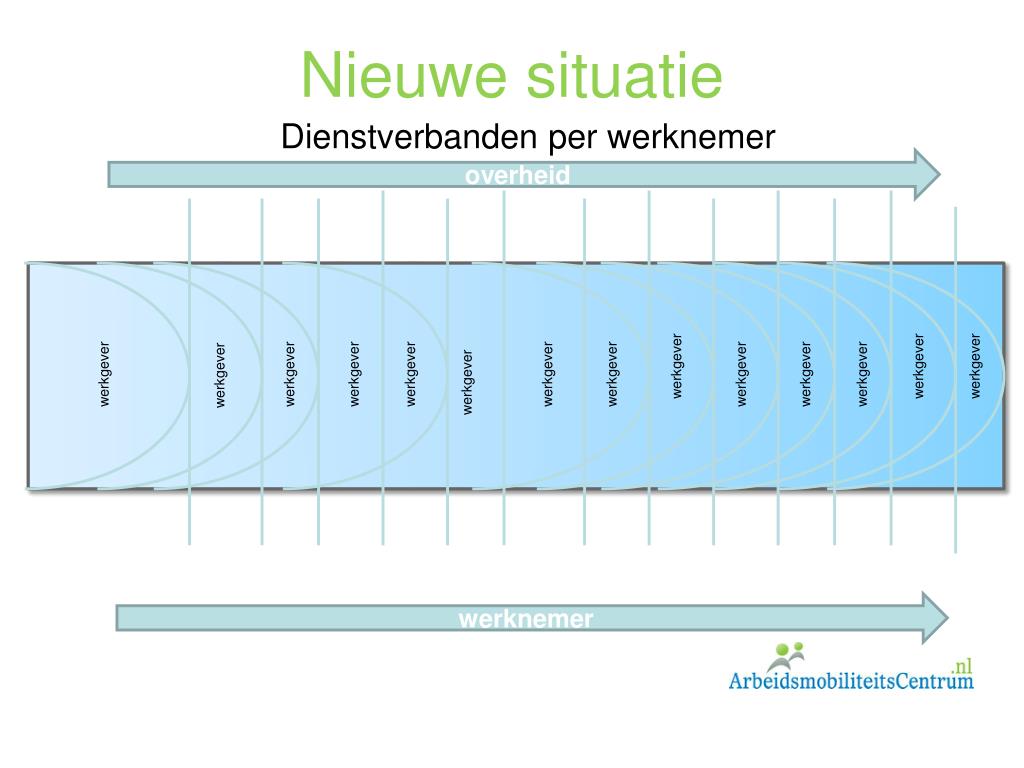 Nieuwe situatie

Dienstverbanden per werknemer

overheid

werkgever

werkgever

werkgever

werkgever

werkgever

werkgever

werkgever

werkgever

werkgever

werkgever

werkgever

werkgever

werkgever

werkgever

werknemer

ArbeidsmobiliteitsCentrum.nl